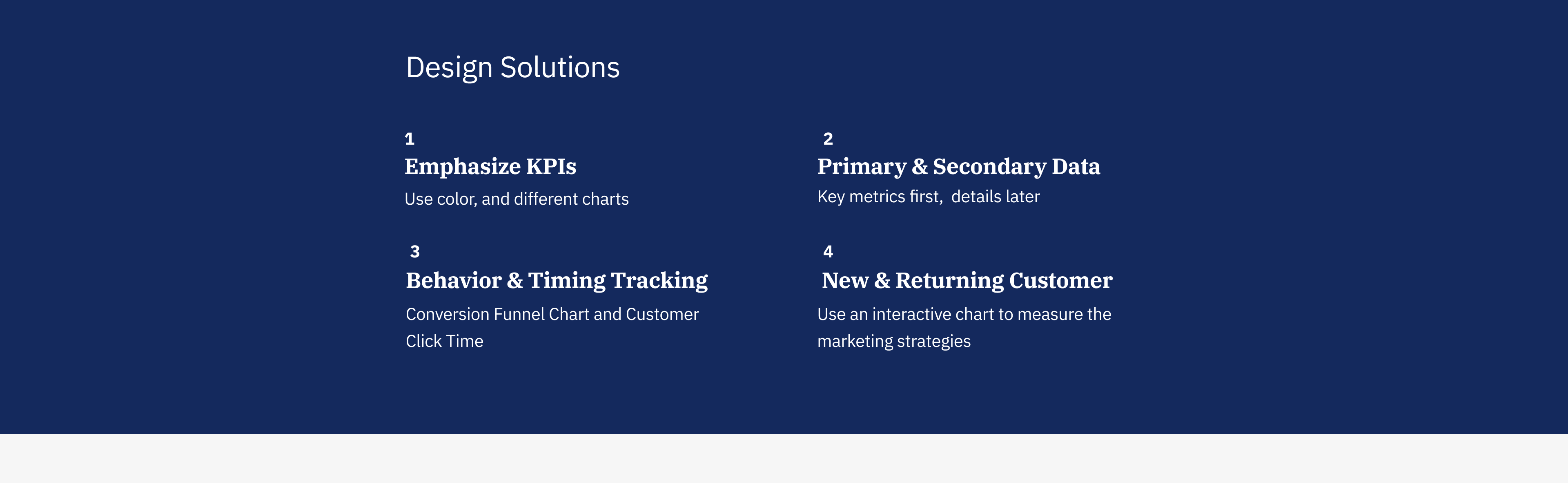 Design Solutions

1
Emphasize KPIs
Use color, and different charts

2
Primary & Secondary Data
Key metrics first,  details later

3
Behavior & Timing Tracking
Conversion Funnel Chart and Customer Click Time

4
New & Returning Customer
Use an interactive chart to measure the marketing strategies